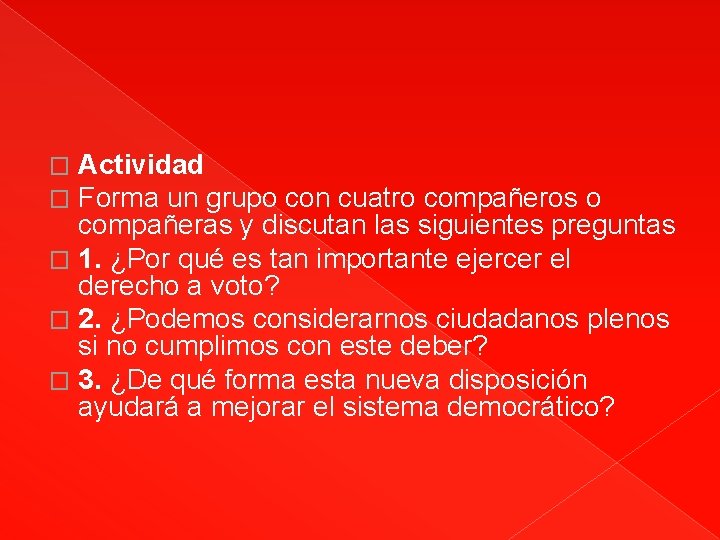 Actividad

Forma un grupo con cuatro compañeros o compañeras y discutan las siguientes preguntas

1. ¿Por qué es tan importante ejercer el derecho a voto?

2. ¿Podemos considerarnos ciudadanos plenos si no cumplimos con este deber?

3. ¿De qué forma esta nueva disposición ayudará a mejorar el sistema democrático?